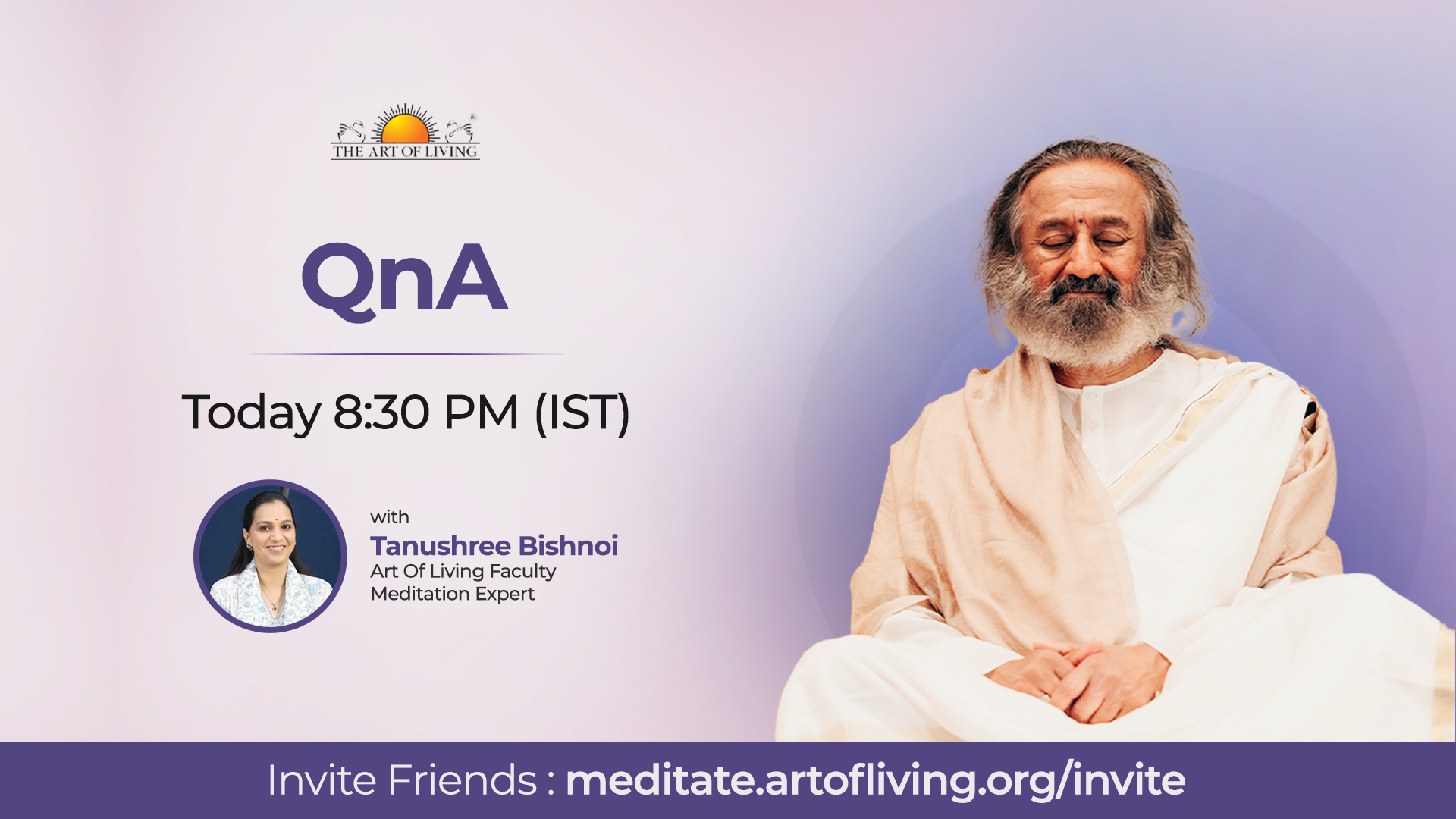 THE ART OF LIVING

QnA

Today 8:30 PM (IST)

with
Tanushree Bishnoi
Art Of Living Faculty
Meditation Expert

Invite Friends : meditate.artofliving.org/invite